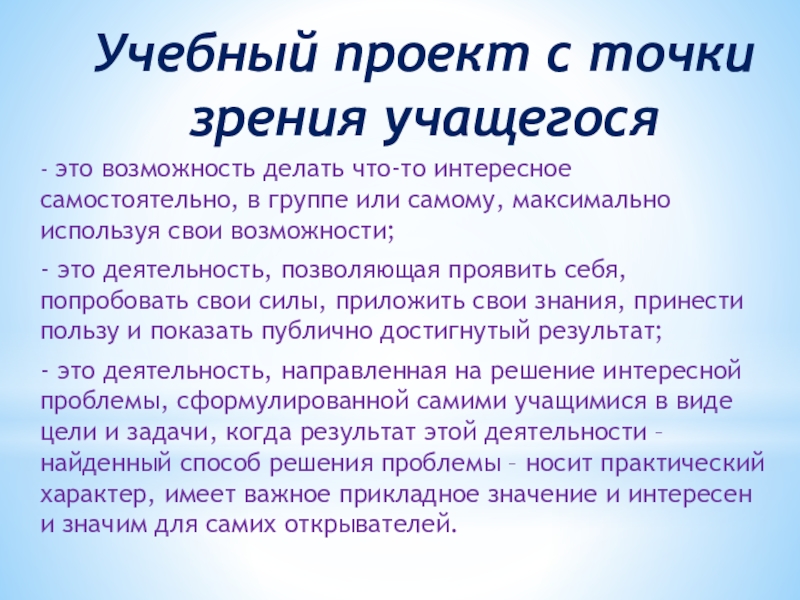 Учебный проект с точки зрения учащегося

- это возможность делать что-то интересное самостоятельно, в группе или самому, максимально используя свои возможности;

- это деятельность, позволяющая проявить себя, попробовать свои силы, приложить свои знания, принести пользу и показать публично достигнутый результат;

- это деятельность, направленная на решение интересной проблемы, сформулированной самими учащимися в виде цели и задачи, когда результат этой деятельности – найденный способ решения проблемы – носит практический характер, имеет важное прикладное значение и интересен и значим для самих открывателей.